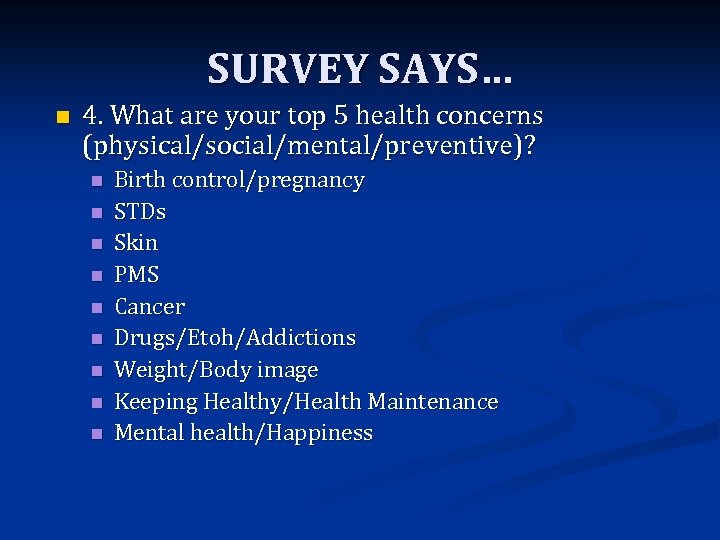 SURVEY SAYS…

4. What are your top 5 health concerns (physical/social/mental/preventive)?

Birth control/pregnancy
STDs
Skin
PMS
Cancer
Drugs/Etoh/Addictions
Weight/Body image
Keeping Healthy/Health Maintenance
Mental health/Happiness